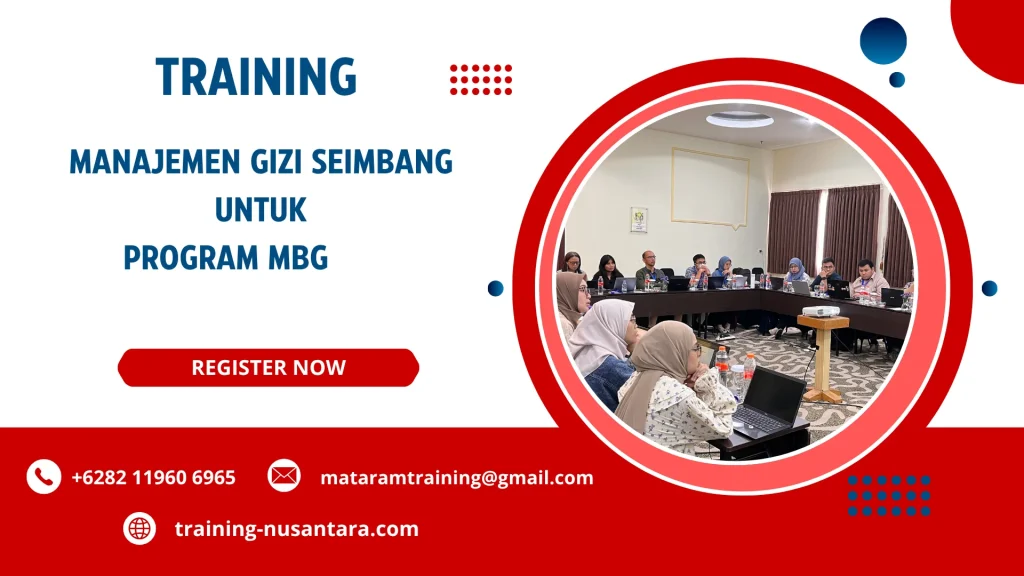 TRAINING

MANAJEMEN GIZI SEIMBANG UNTUK PROGRAM MBG

REGISTER NOW

+6282 11960 6965

mataramtraining@gmail.com

training-nusantara.com